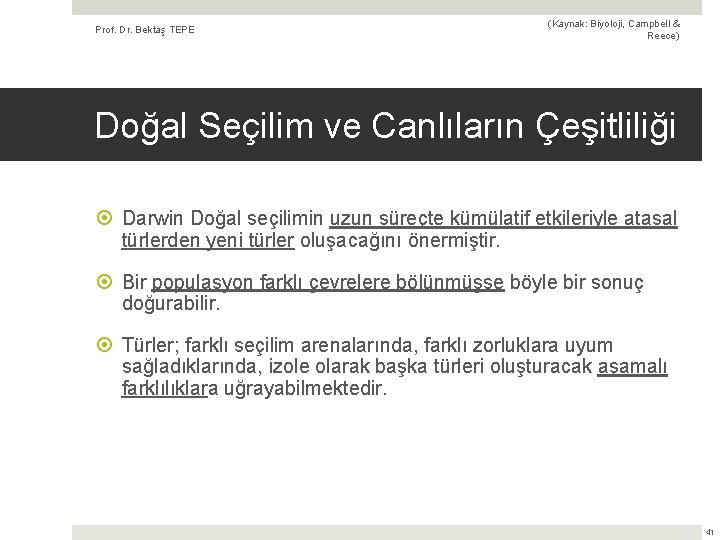 Prof. Dr. Bektaş TEPE

(Kaynak: Biyoloji, Campbell & Reece)

Doğal Seçilim ve Canlıların Çeşitliliği

Darwin Doğal seçilimin uzun süreçte kümülatif etkileriyle atasal türlerden yeni türler oluşacağını önermiştir.

Bir populasyon farklı çevrelere bölünmüşse böyle bir sonuç doğurabilir.

Türler; farklı seçilim arenalarında, farklı zorluklara uyum sağladıklarında, izole olarak başka türleri oluşturacak aşamalı farklılıklara uğrayabilmektedir.

41